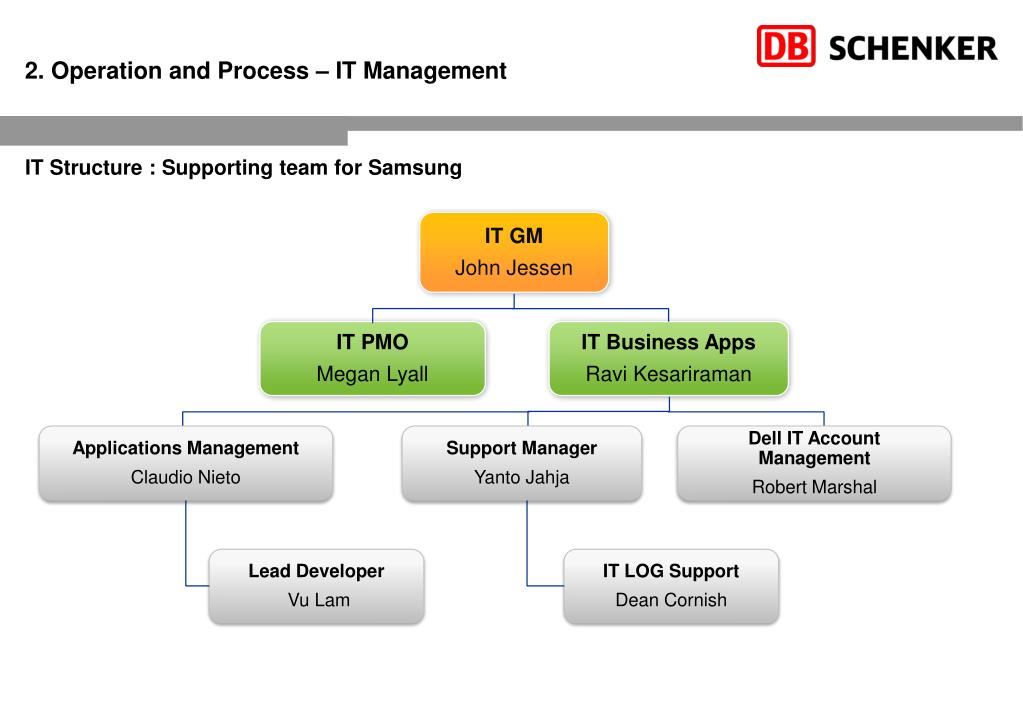 2. Operation and Process – IT Management

DB SCHENKER

IT Structure : Supporting team for Samsung

IT GM
John Jessen

IT PMO
Megan Lyall

IT Business Apps
Ravi Kesariraman

Applications Management
Claudio Nieto

Support Manager
Yanto Jahja

Dell IT Account Management
Robert Marshal

Lead Developer
Vu Lam

IT LOG Support
Dean Cornish